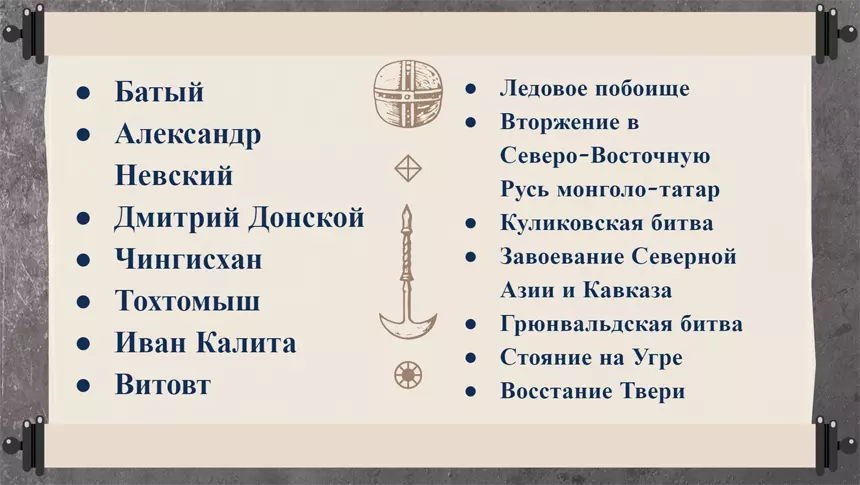 ● Батый
● Александр Невский
● Дмитрий Донской
● Чингисхан
● Тохтомыш
● Иван Калита
● Витовт

● Ледовое побоище
● Вторжение в Северо-Восточную Русь монголо-татар
● Куликовская битва
● Завоевание Северной Азии и Кавказа
● Грюнвальдская битва
● Стояние на Угре
● Восстание Твери